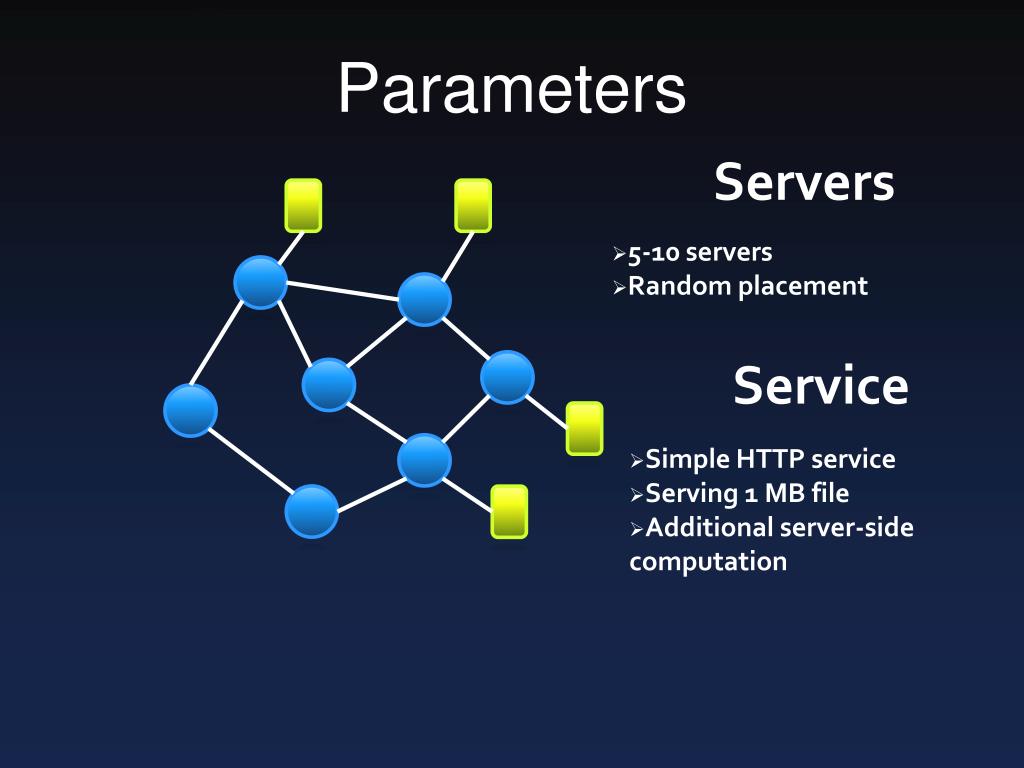 Parameters

Servers

➢5-10 servers
➢Random placement

Service

➢Simple HTTP service
➢Serving 1 MB file
➢Additional server-side computation